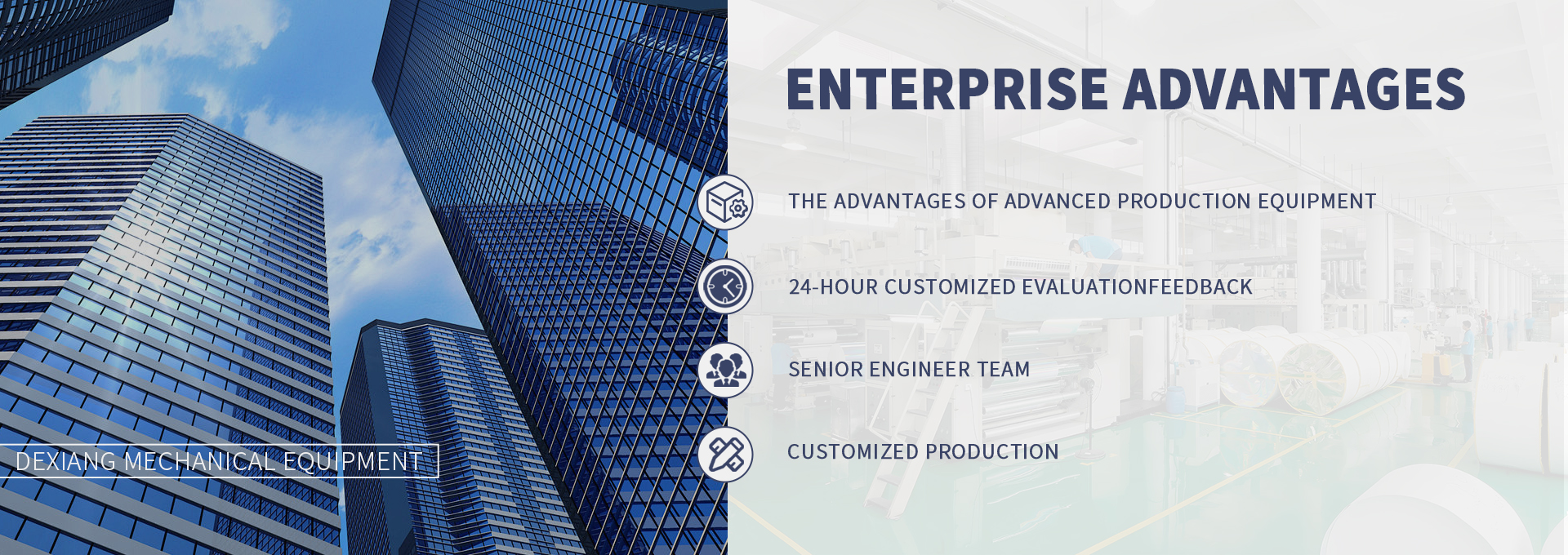 DEXIANG MECHANICAL EQUIPMENT

ENTERPRISE ADVANTAGES

THE ADVANTAGES OF ADVANCED PRODUCTION EQUIPMENT

24-HOUR CUSTOMIZED EVALUATIONFEEDBACK

SENIOR ENGINEER TEAM

CUSTOMIZED PRODUCTION